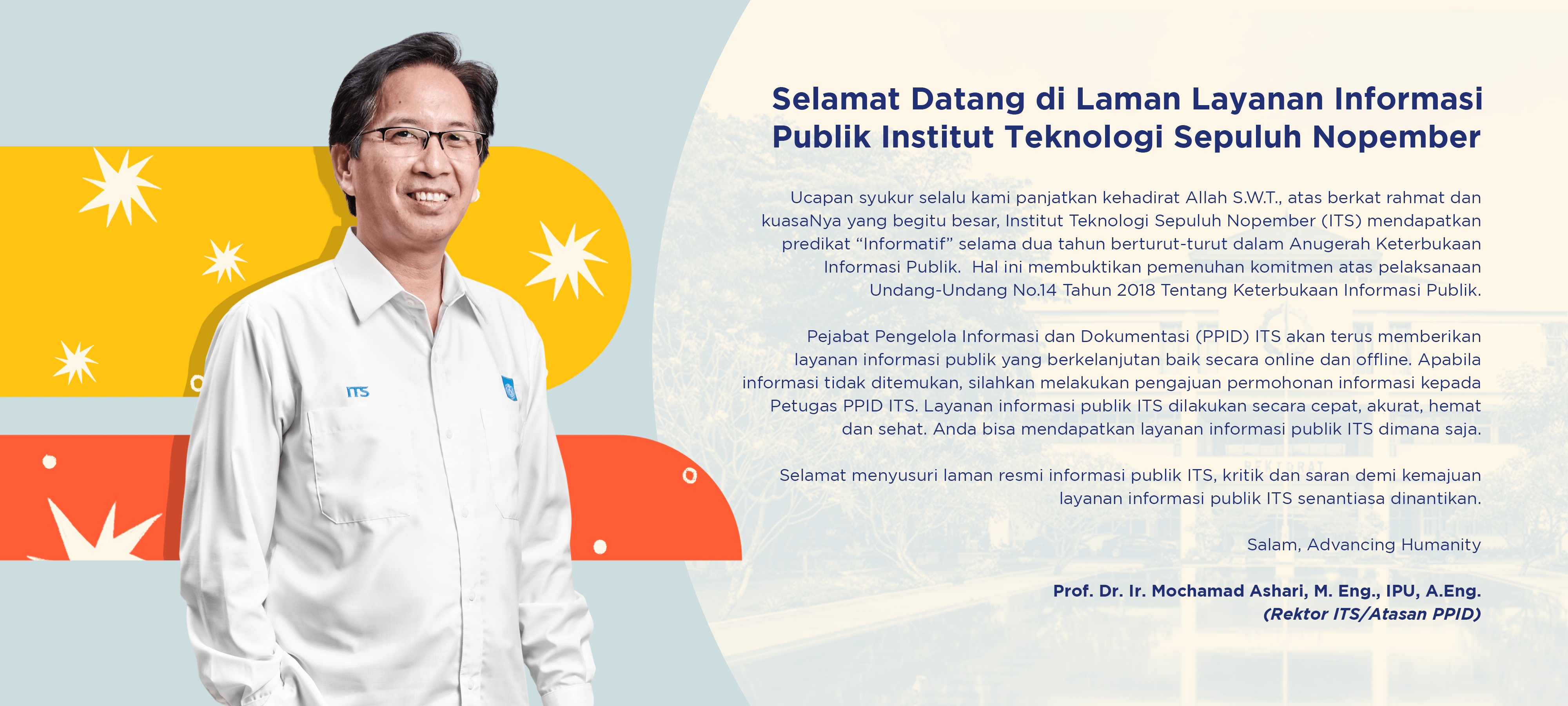 ITS

Selamat Datang di Laman Layanan Informasi Publik Institut Teknologi Sepuluh Nopember

Ucapan syukur selalu kami panjatkan kehadirat Allah S.W.T., atas berkat rahmat dan kuasaNya yang begitu besar, Institut Teknologi Sepuluh Nopember (ITS) mendapatkan predikat “Informatif” selama dua tahun berturut-turut dalam Anugerah Keterbukaan Informasi Publik. Hal ini membuktikan pemenuhan komitmen atas pelaksanaan Undang-Undang No.14 Tahun 2018 Tentang Keterbukaan Informasi Publik.

Pejabat Pengelola Informasi dan Dokumentasi (PPID) ITS akan terus memberikan layanan informasi publik yang berkelanjutan baik secara online dan offline. Apabila informasi tidak ditemukan, silahkan melakukan pengajuan permohonan informasi kepada Petugas PPID ITS. Layanan informasi publik ITS dilakukan secara cepat, akurat, hemat dan sehat. Anda bisa mendapatkan layanan informasi publik ITS dimana saja.

Selamat menyusuri laman resmi informasi publik ITS, kritik dan saran demi kemajuan layanan informasi publik ITS senantiasa dinantikan.

Salam, Advancing Humanity

Prof. Dr. Ir. Mochamad Ashari, M. Eng., IPU, A.Eng.
(Rektor ITS/Atasan PPID)